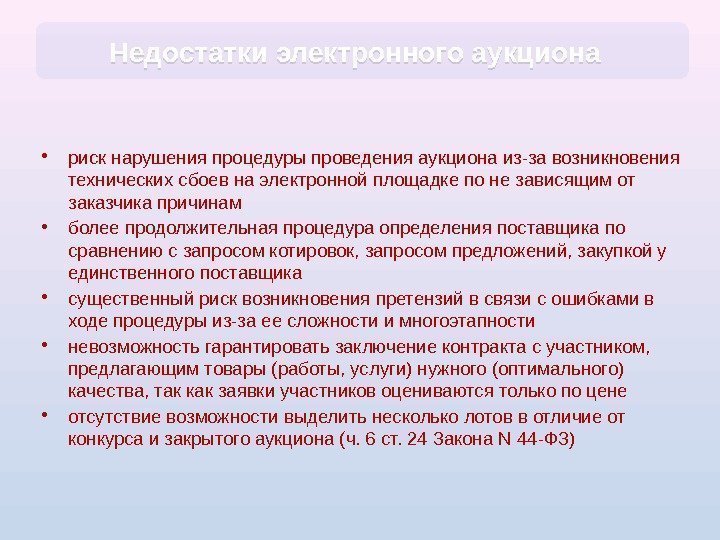 Недостатки электронного аукциона

• риск нарушения процедуры проведения аукциона из-за возникновения технических сбоев на электронной площадке по не зависящим от заказчика причинам
• более продолжительная процедура определения поставщика по сравнению с запросом котировок, запросом предложений, закупкой у единственного поставщика
• существенный риск возникновения претензий в связи с ошибками в ходе процедуры из-за ее сложности и многоэтапности
• невозможность гарантировать заключение контракта с участником, предлагающим товары (работы, услуги) нужного (оптимального) качества, так как заявки участников оцениваются только по цене
• отсутствие возможности выделить несколько лотов в отличие от конкурса и закрытого аукциона (ч. 6 ст. 24 Закона N 44-ФЗ)